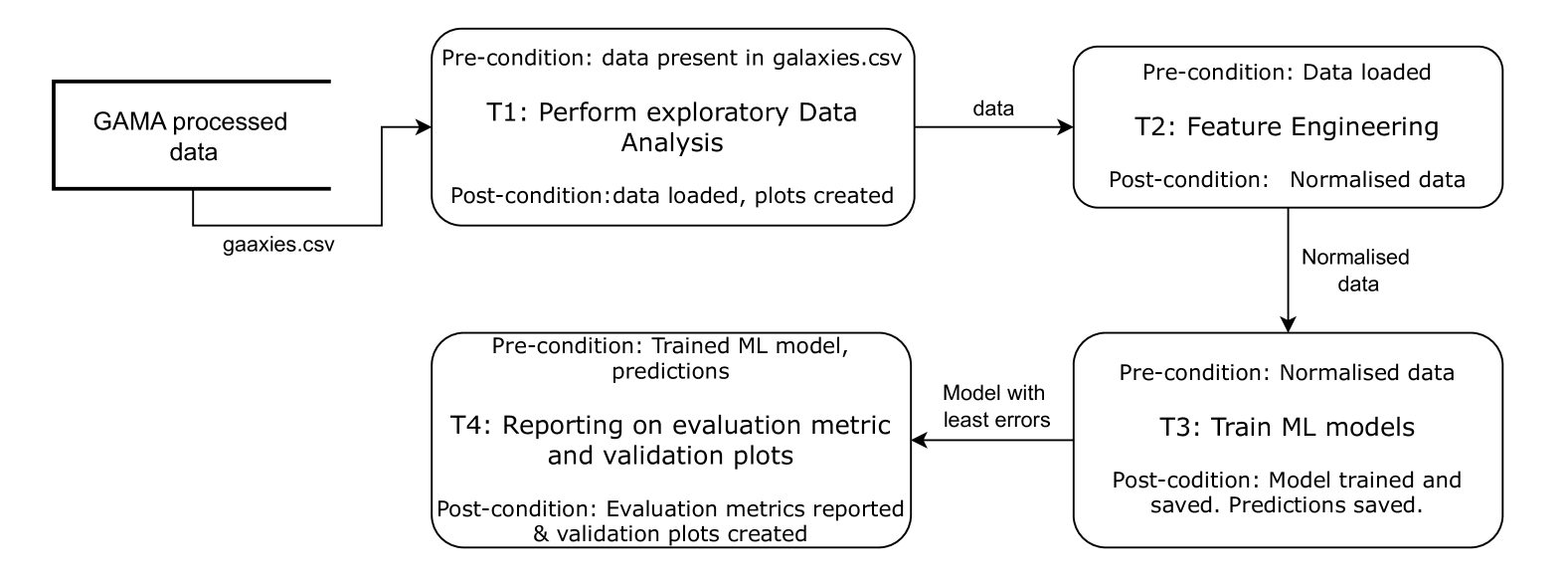 GAMA processed data

gaaxies.csv

Pre-condition: data present in galaxies.csv

T1: Perform exploratory Data Analysis

Post-condition:data loaded, plots created

data

Pre-condition: Data loaded

T2: Feature Engineering

Post-condition: Normalised data

Normalised data

Pre-condition: Normalised data

T3: Train ML models

Post-codition: Model trained and saved. Predictions saved.

Model with least errors

Pre-condition: Trained ML model, predictions

T4: Reporting on evaluation metric and validation plots

Post-condition: Evaluation metrics reported & validation plots created